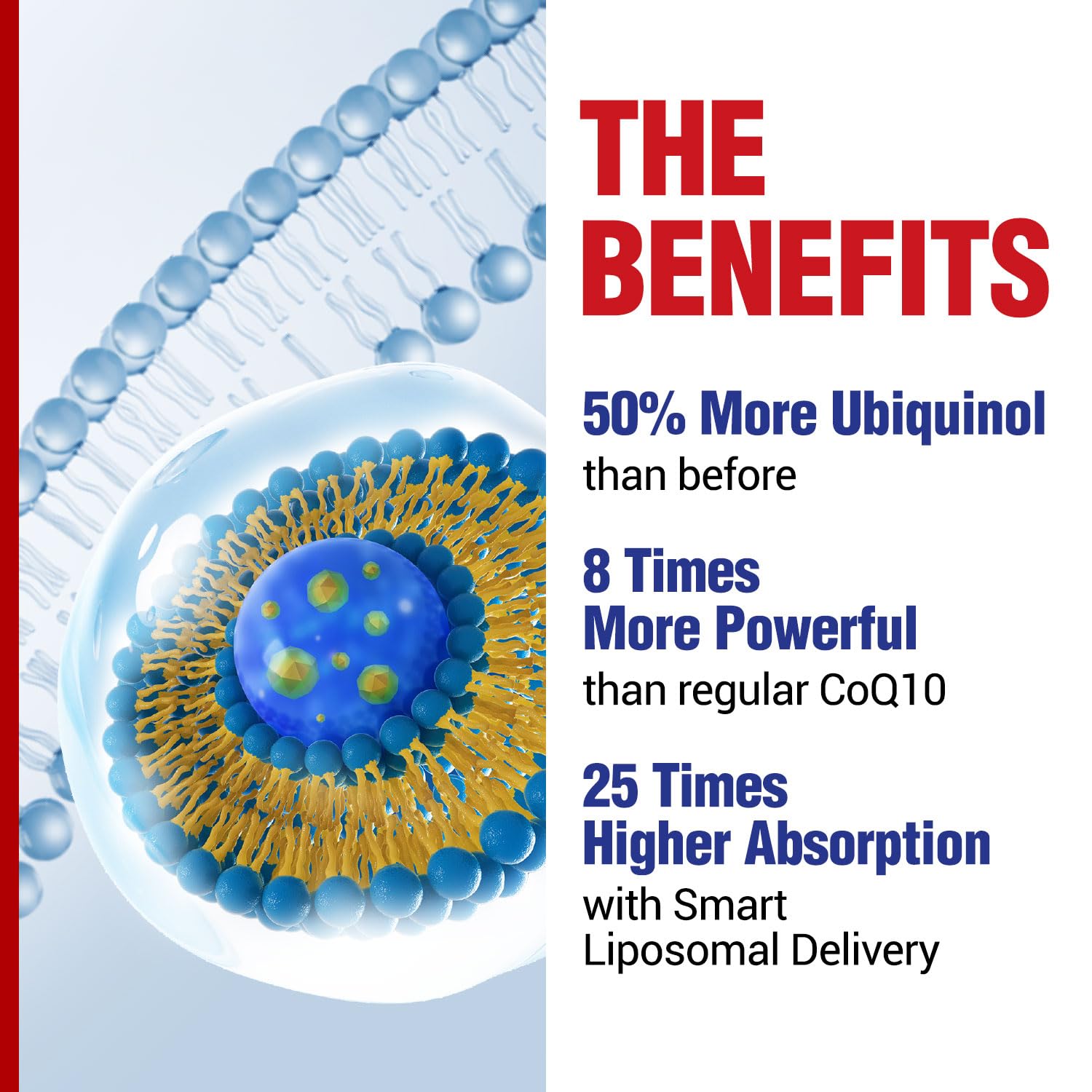 THE BENEFITS

50% More Ubiquinol
than before

8 Times
More Powerful
than regular CoQ10

25 Times
Higher Absorption
with Smart
Liposomal Delivery